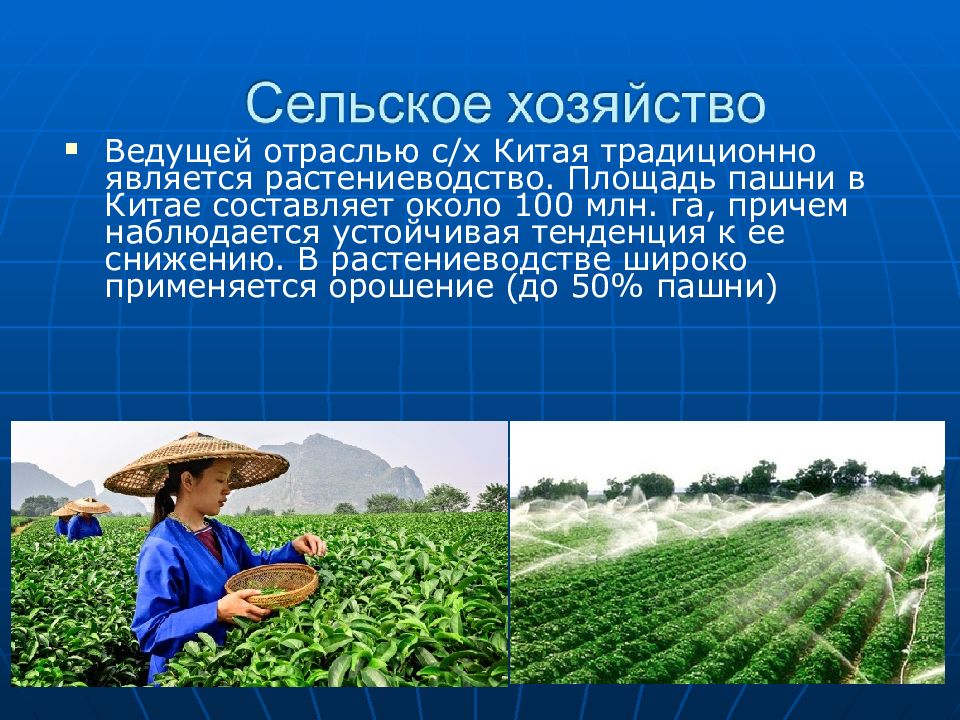 Сельское хозяйство

Ведущей отраслью с/х Китая традиционно является растениеводство. Площадь пашни в Китае составляет около 100 млн. га, причем наблюдается устойчивая тенденция к ее снижению. В растениеводстве широко применяется орошение (до 50% пашни)